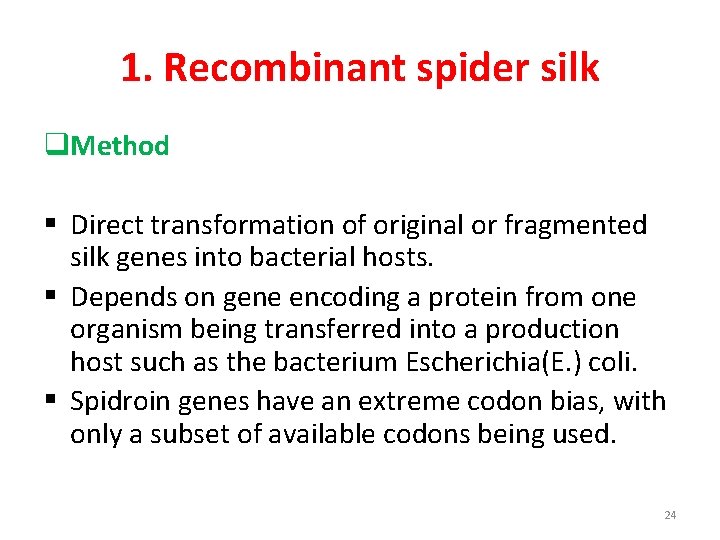 1. Recombinant spider silk

❑Method

▪ Direct transformation of original or fragmented silk genes into bacterial hosts.
▪ Depends on gene encoding a protein from one organism being transferred into a production host such as the bacterium Escherichia(E.) coli.
▪ Spidroin genes have an extreme codon bias, with only a subset of available codons being used.

24